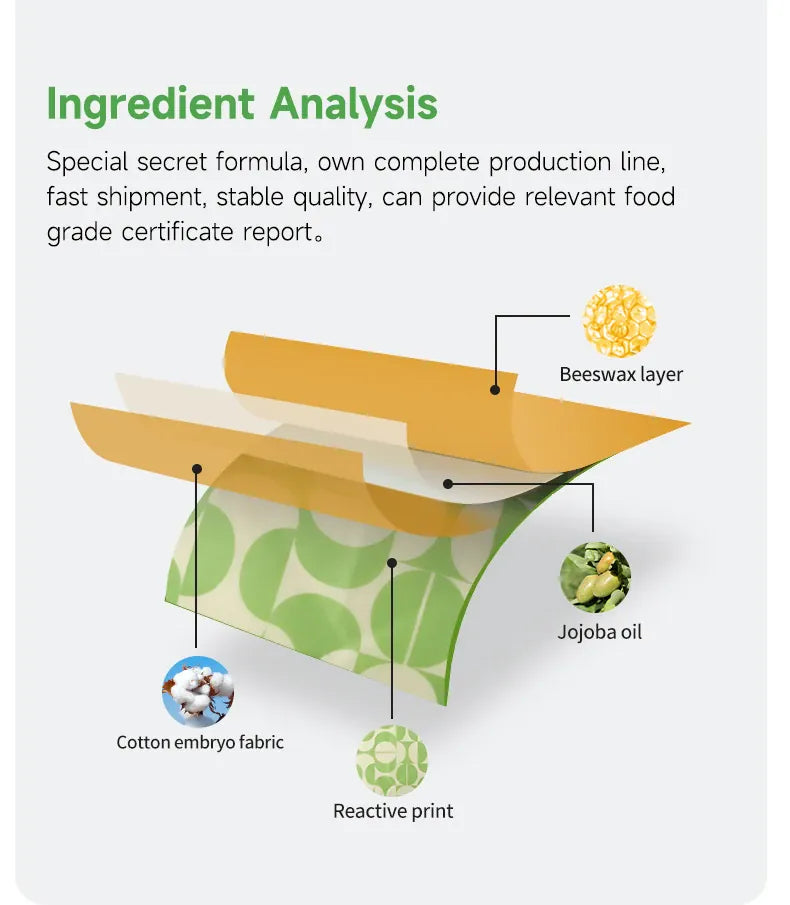 Ingredient Analysis

Special secret formula, own complete production line, fast shipment, stable quality, can provide relevant food grade certificate report。

Beeswax layer

Jojoba oil

Cotton embryo fabric

Reactive print